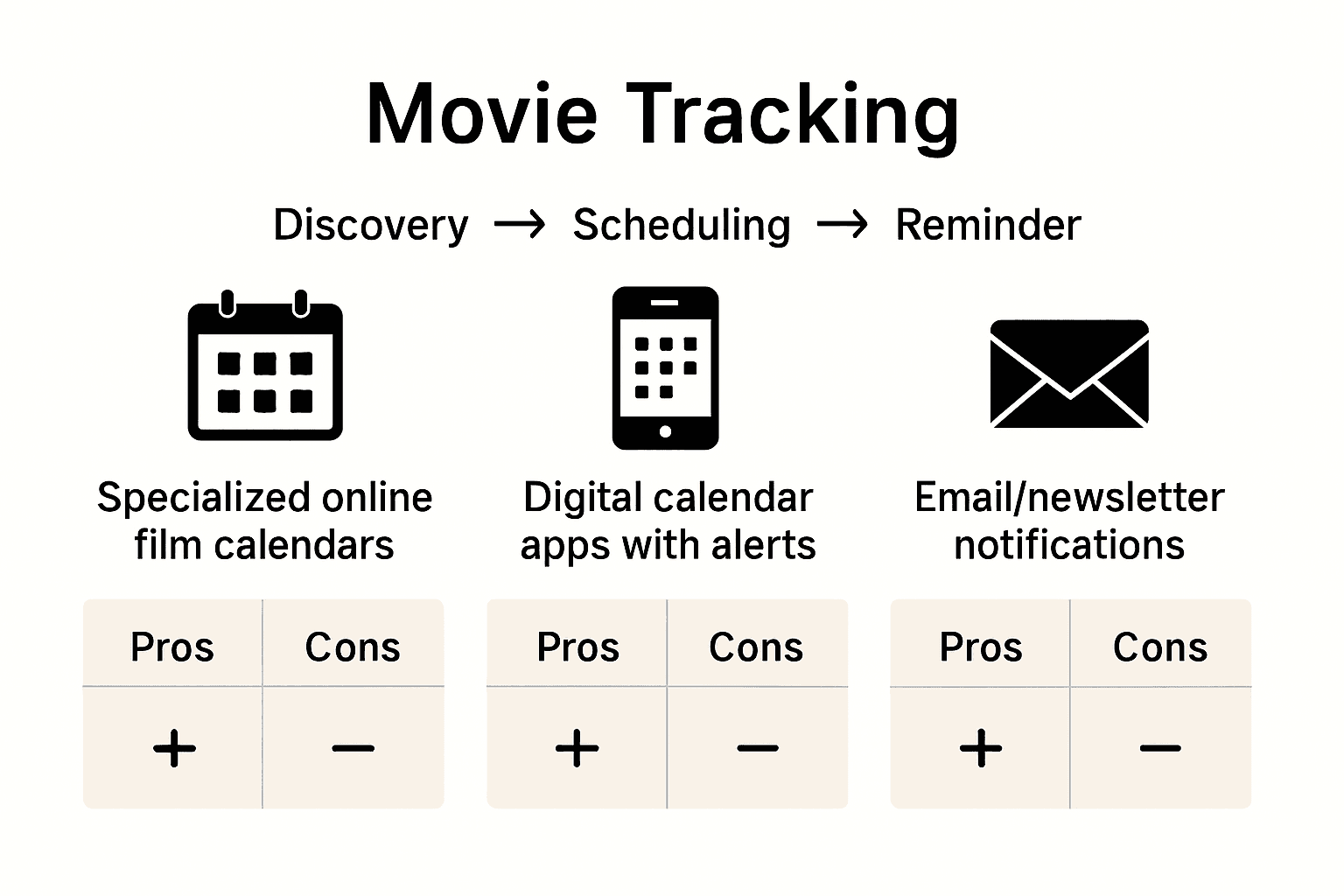 Movie Tracking

Discovery → Scheduling → Reminder

Specialized online film calendars

| Pros | Cons |
|---|---|
| + | − |

Digital calendar apps with alerts

| Pros | Cons |
|---|---|
| + | − |

Email/newsletter notifications

| Pros | Cons |
|---|---|
| + | − |